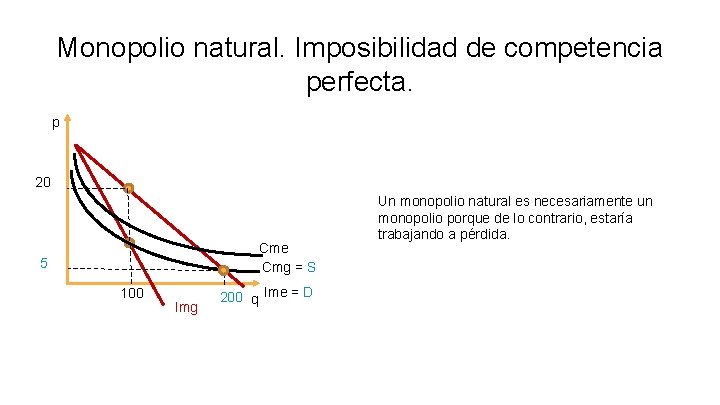 Monopolio natural. Imposibilidad de competencia perfecta.

p
20
5
100
200
q
Img
Cme
Cmg = S
Ime = D

Un monopolio natural es necesariamente un monopolio porque de lo contrario, estaría trabajando a pérdida.